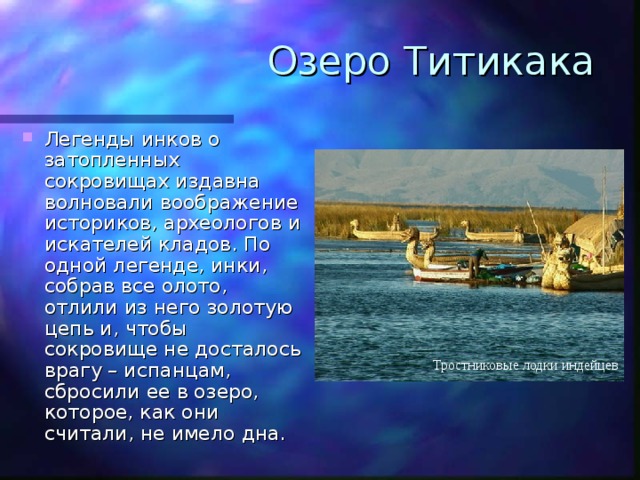 Озеро Титикака

Легенды инков о затопленных сокровищах издавна волновали воображение историков, археологов и искателей кладов. По одной легенде, инки, собрав все олото, отлили из него золотую цепь и, чтобы сокровище не досталось врагу – испанцам, сбросили ее в озеро, которое, как они считали, не имело дна.

Тростниковые лодки индейцев